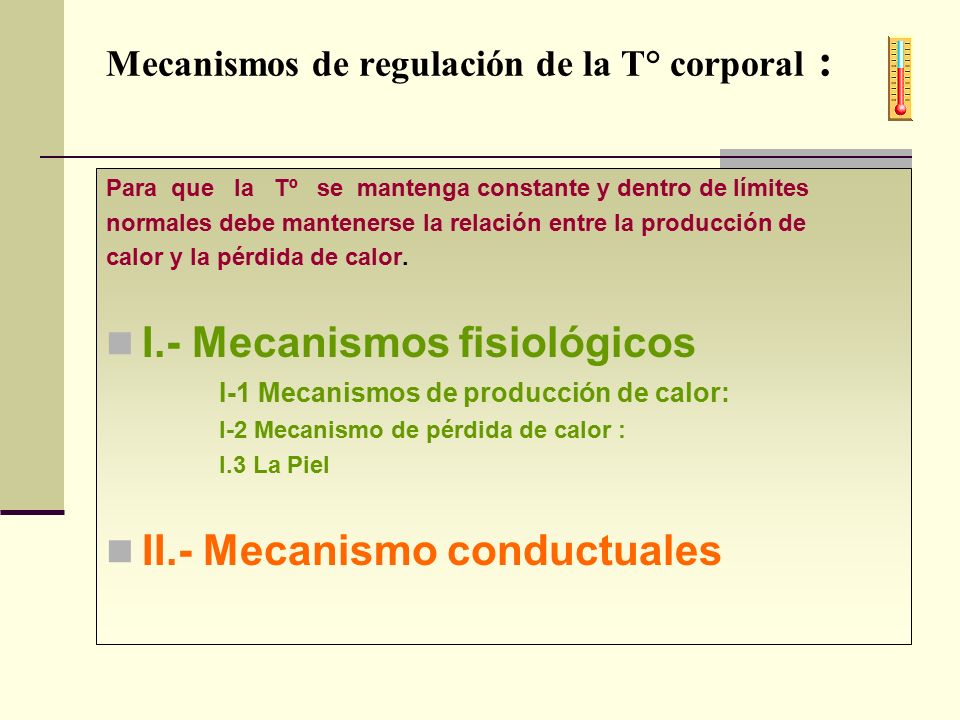 Mecanismos de regulación de la T° corporal :

Para que la Tº se mantenga constante y dentro de límites normales debe mantenerse la relación entre la producción de calor y la pérdida de calor.

I.- Mecanismos fisiológicos

I-1 Mecanismos de producción de calor:

I-2 Mecanismo de pérdida de calor :

I.3 La Piel

II.- Mecanismo conductuales